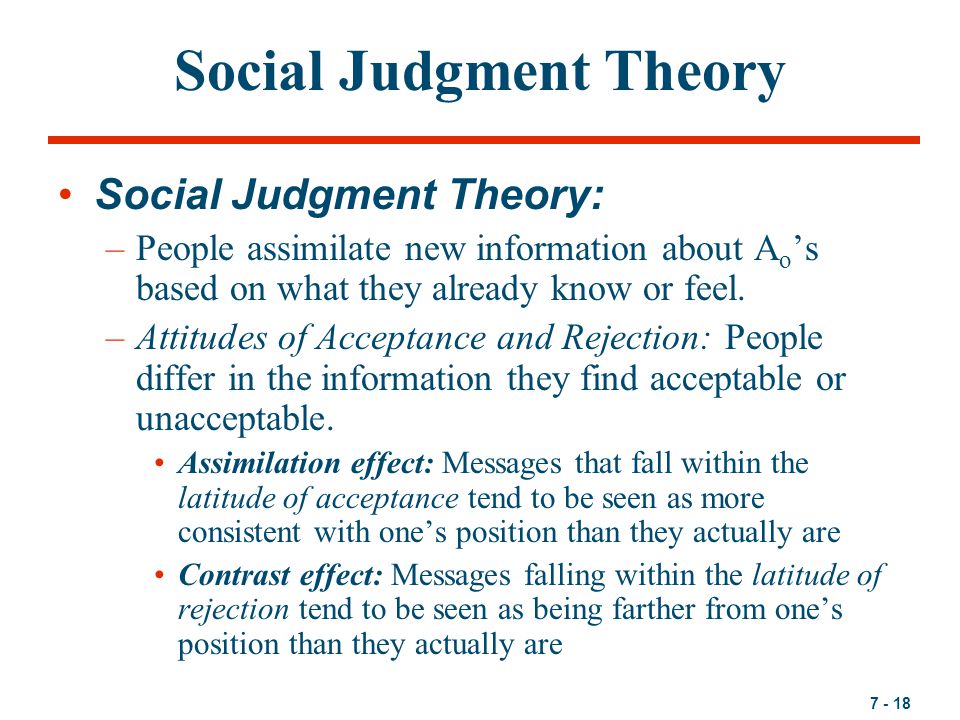 Social Judgment Theory

• Social Judgment Theory:

– People assimilate new information about $A_o$'s based on what they already know or feel.

– Attitudes of Acceptance and Rejection: People differ in the information they find acceptable or unacceptable.

• Assimilation effect: Messages that fall within the latitude of acceptance tend to be seen as more consistent with one's position than they actually are

• Contrast effect: Messages falling within the latitude of rejection tend to be seen as being farther from one's position than they actually are

7 - 18